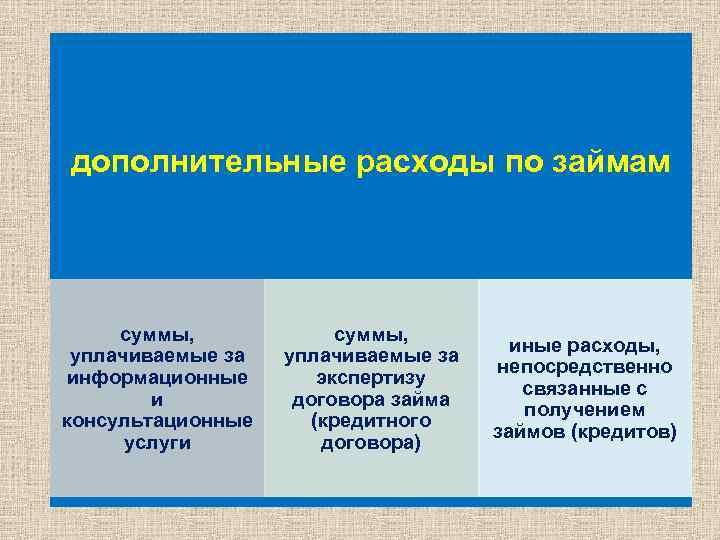 дополнительные расходы по займам

суммы, уплачиваемые за информационные и консультационные услуги

суммы, уплачиваемые за экспертизу договора займа (кредитного договора)

иные расходы, непосредственно связанные с получением займов (кредитов)